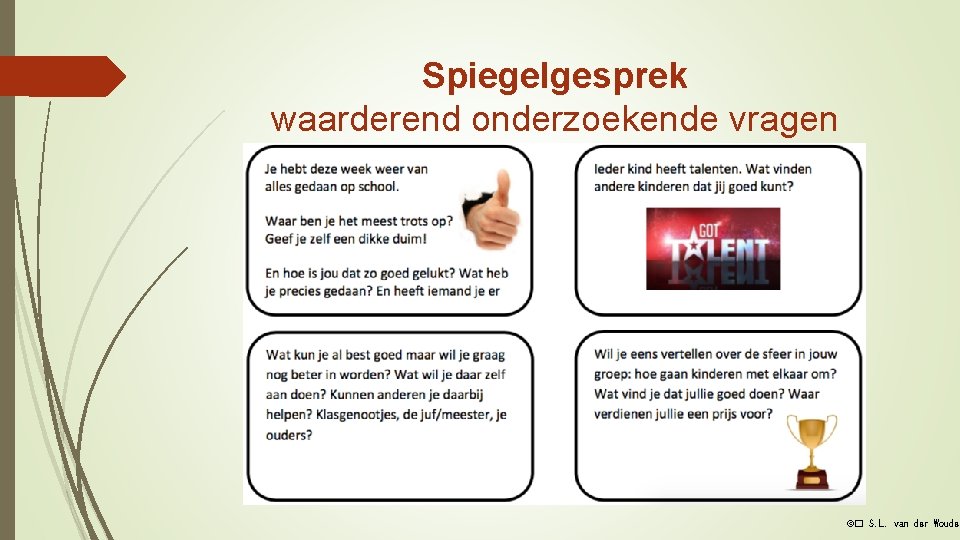 Spiegelgesprek
waarderend onderzoekende vragen

Je hebt deze week weer van alles gedaan op school.

Waar ben je het meest trots op? Geef je zelf een dikke duim!

En hoe is jou dat zo goed gelukt? Wat heb je precies gedaan? En heeft iemand je er

Ieder kind heeft talenten. Wat vinden andere kinderen dat jij goed kunt?

GOT TALENT

Wat kun je al best goed maar wil je graag nog beter in worden? Wat wil je daar zelf aan doen? Kunnen anderen je daarbij helpen? Klasgenootjes, de juf/meester, je ouders?

Wil je eens vertellen over de sfeer in jouw groep: hoe gaan kinderen met elkaar om? Wat vind je dat jullie goed doen? Waar verdienen jullie een prijs voor?

© S.L. van der Woude